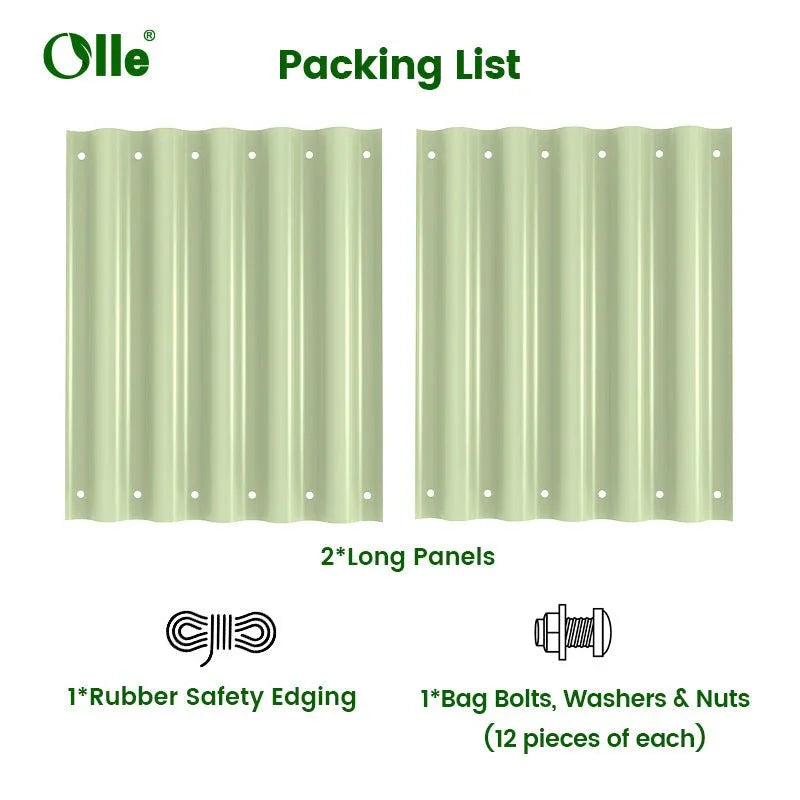 Olle®

Packing List

2*Long Panels

1*Rubber Safety Edging

1*Bag Bolts, Washers & Nuts (12 pieces of each)